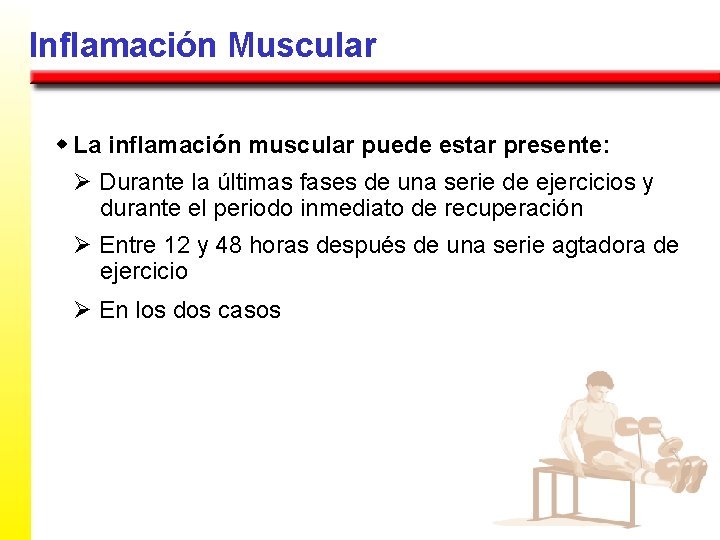 Inflamación Muscular

◆ La inflamación muscular puede estar presente:

➢ Durante la últimas fases de una serie de ejercicios y durante el periodo inmediato de recuperación

➢ Entre 12 y 48 horas después de una serie agtadora de ejercicio

➢ En los dos casos